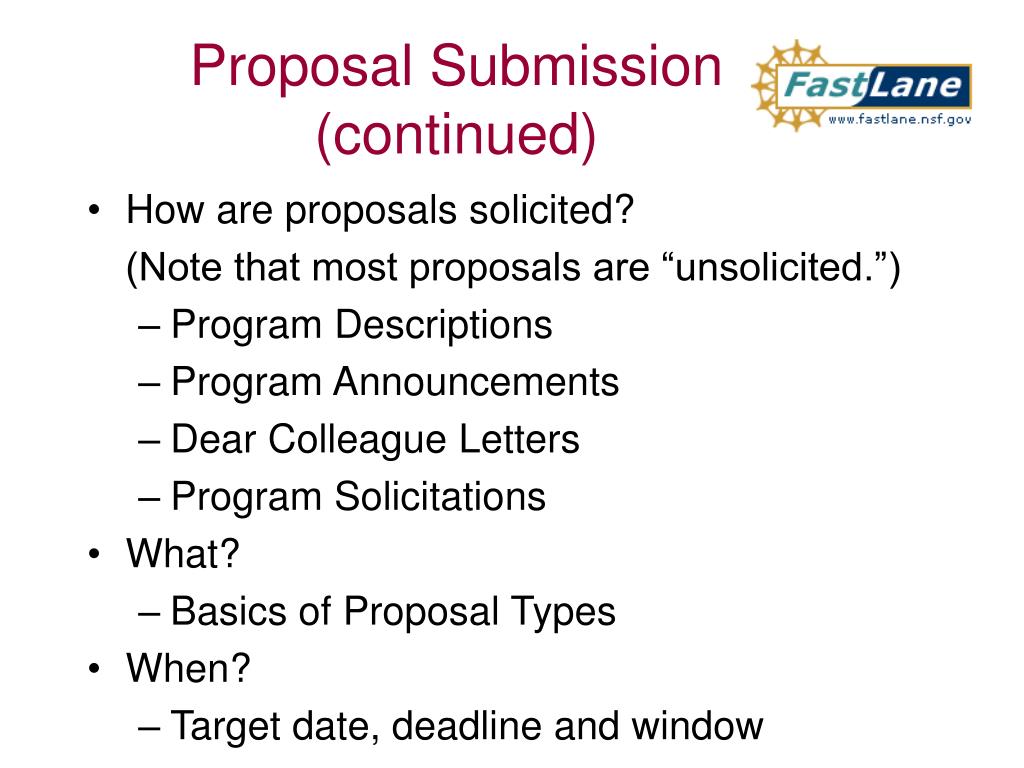 Proposal Submission (continued)

FastLane
www.fastlane.nsf.gov

• How are proposals solicited?
(Note that most proposals are “unsolicited.”)
– Program Descriptions
– Program Announcements
– Dear Colleague Letters
– Program Solicitations
• What?
– Basics of Proposal Types
• When?
– Target date, deadline and window